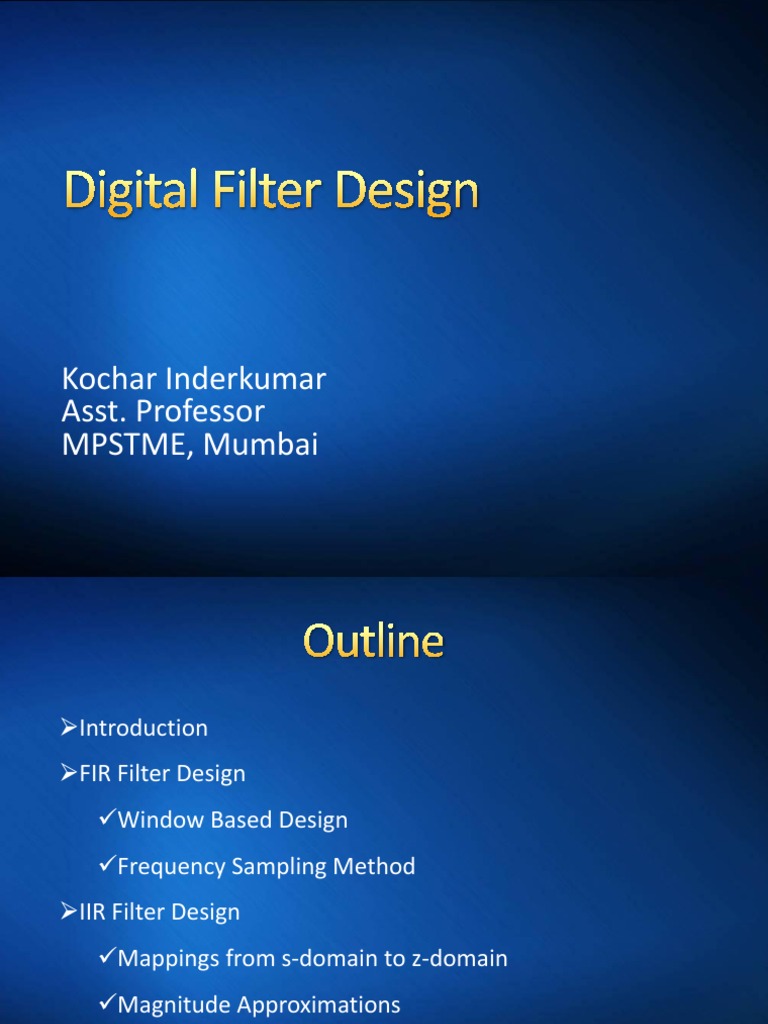 Digital Filter Design

Kochar Inderkumar
Asst. Professor
MPSTME, Mumbai

Outline

➢Introduction

➢FIR Filter Design

✓Window Based Design

✓Frequency Sampling Method

➢IIR Filter Design

✓Mappings from s-domain to z-domain

✓Magnitude Approximations